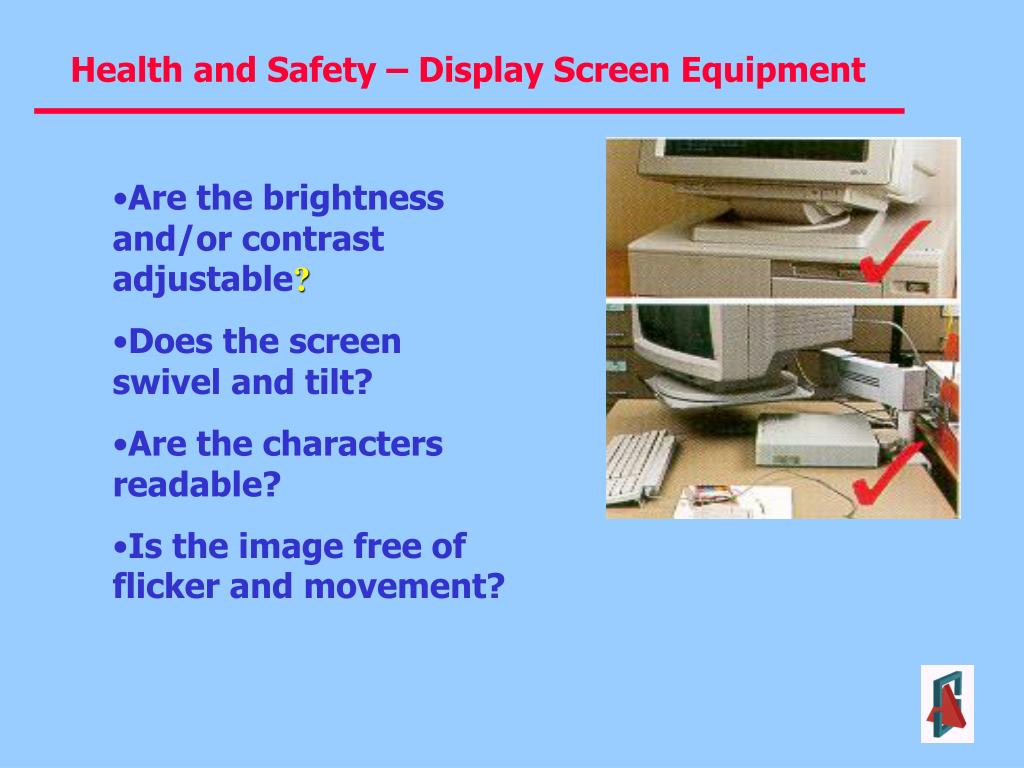 Health and Safety – Display Screen Equipment

•Are the brightness and/or contrast adjustable?

•Does the screen swivel and tilt?

•Are the characters readable?

•Is the image free of flicker and movement?